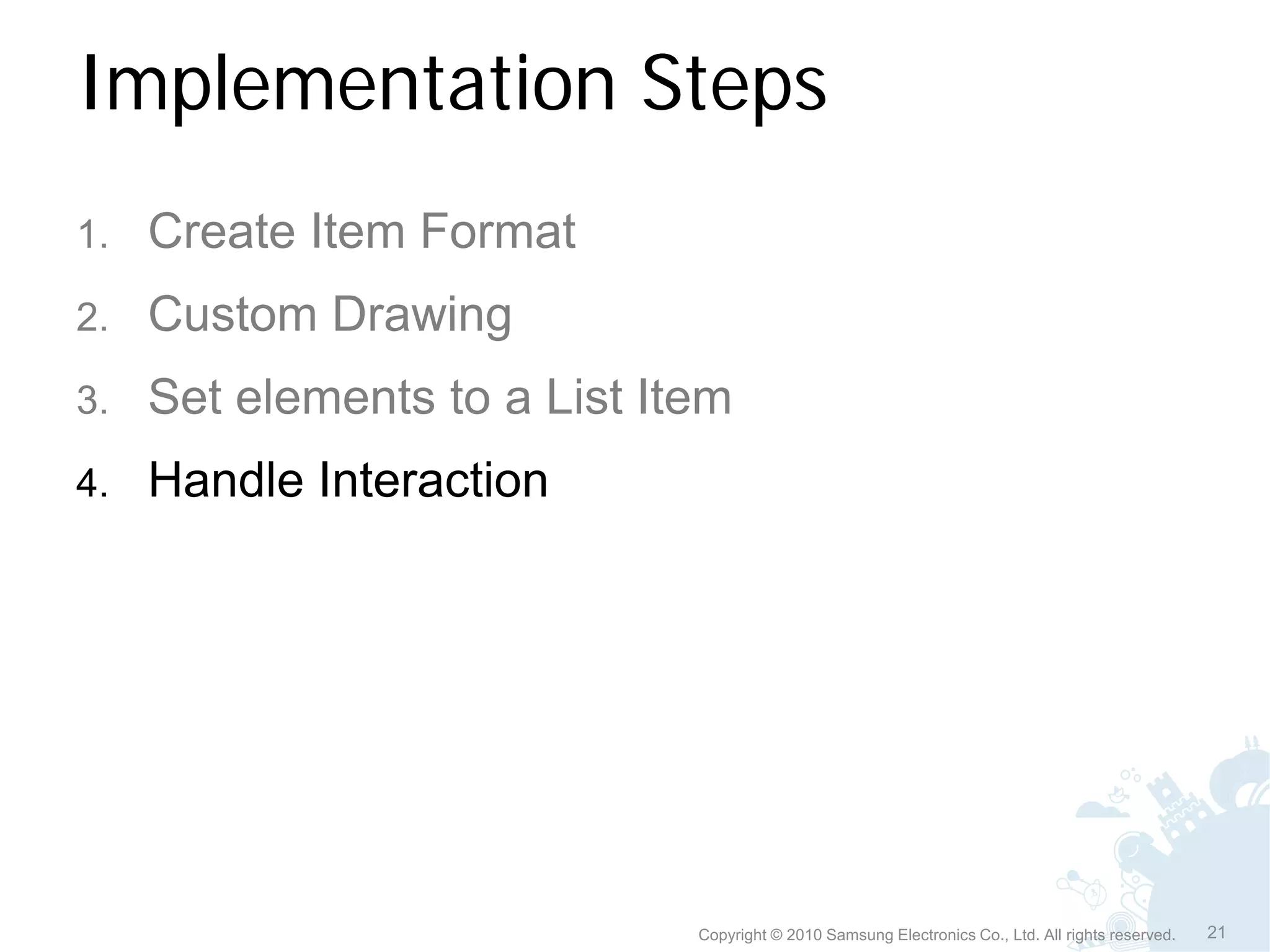 Implementation Steps

1. Create Item Format
2. Custom Drawing
3. Set elements to a List Item
4. Handle Interaction

Copyright © 2010 Samsung Electronics Co., Ltd. All rights reserved. 21